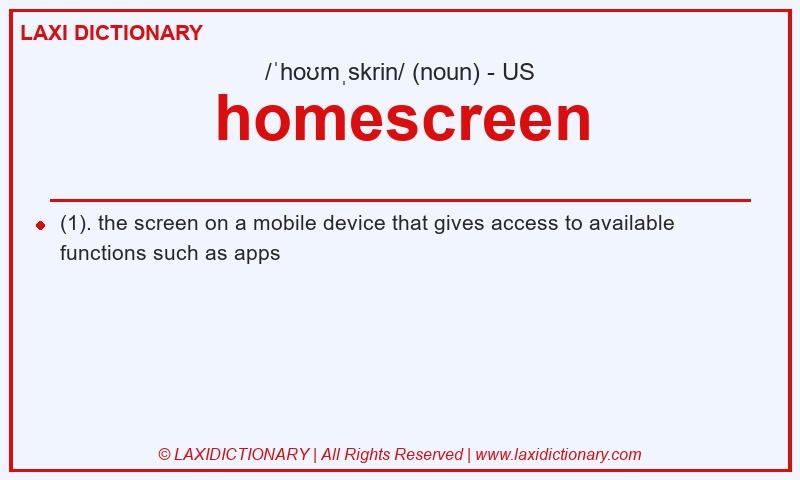 LAXI DICTIONARY

/ˈhoʊmˌskrin/ (noun) - US

homescreen

(1). the screen on a mobile device that gives access to available functions such as apps

© LAXIDICTIONARY | All Rights Reserved | www.laxidictionary.com